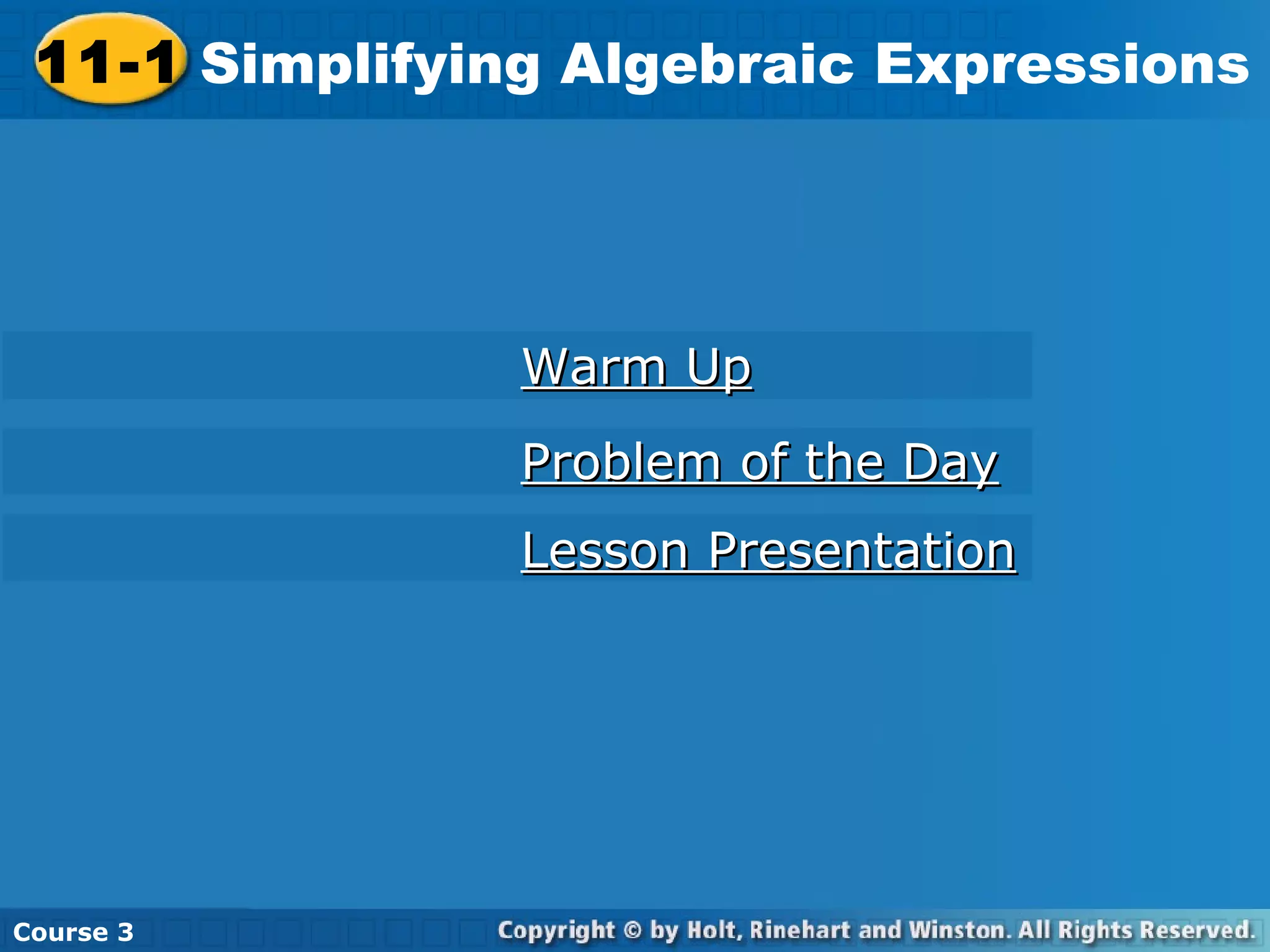 11-1 Simplifying Algebraic Expressions

Warm Up

Problem of the Day

Lesson Presentation

Course 3

Copyright © by Holt, Rinehart and Winston. All Rights Reserved.